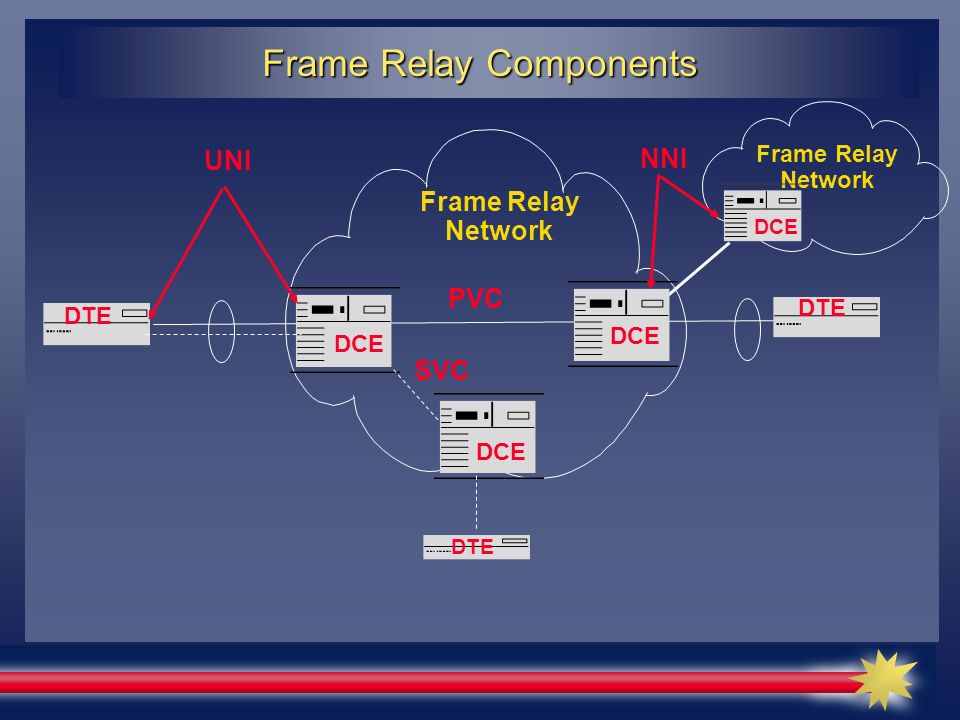 Frame Relay Components

UNI

Frame Relay Network

NNI

Frame Relay Network

DCE

DTE

DCE

PVC

DCE

DTE

SVC

DCE

DTE